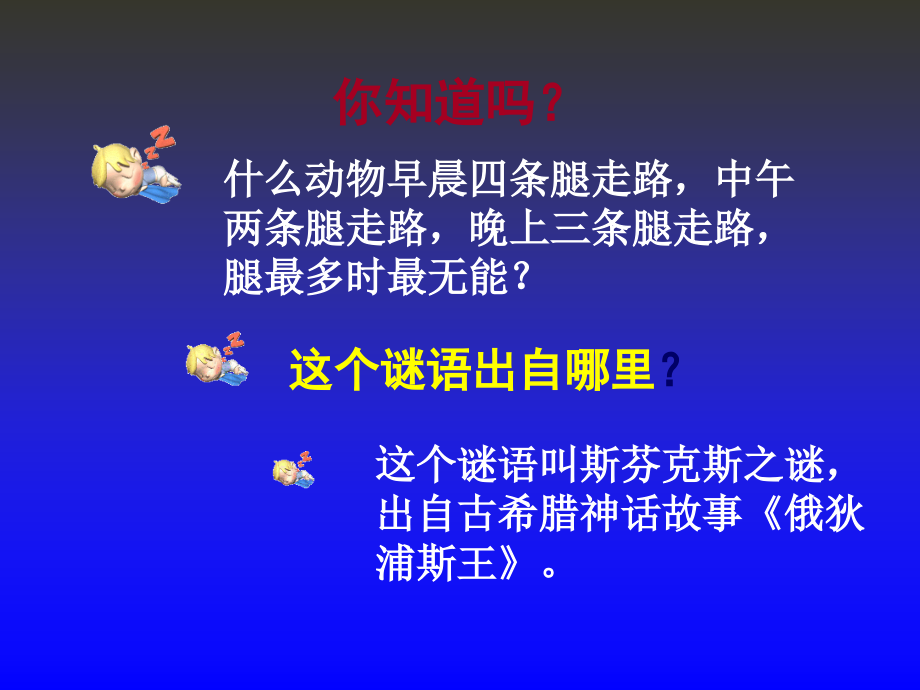 你知道吗？

什么动物早晨四条腿走路，中午两条腿走路，晚上三条腿走路，腿最多时最无能？

这个谜语出自哪里？

这个谜语叫斯芬克斯之谜，出自古希腊神话故事《俄狄浦斯王》。